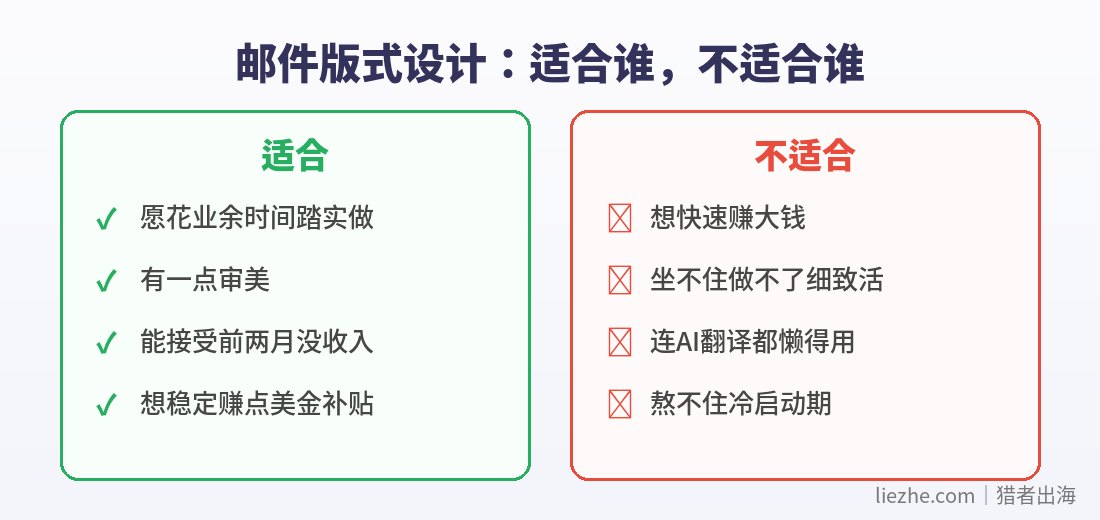 邮件版式设计：适合谁，不适合谁

适合

✓ 愿花业余时间踏实做

✓ 有一点审美

✓ 能接受前两月没收入

✓ 想稳定赚点美金补贴

不适合

☒ 想快速赚大钱

☒ 坐不住做不了细致活

☒ 连AI翻译都懒得用

☒ 熬不住冷启动期

liezhe.com | 猎者出海